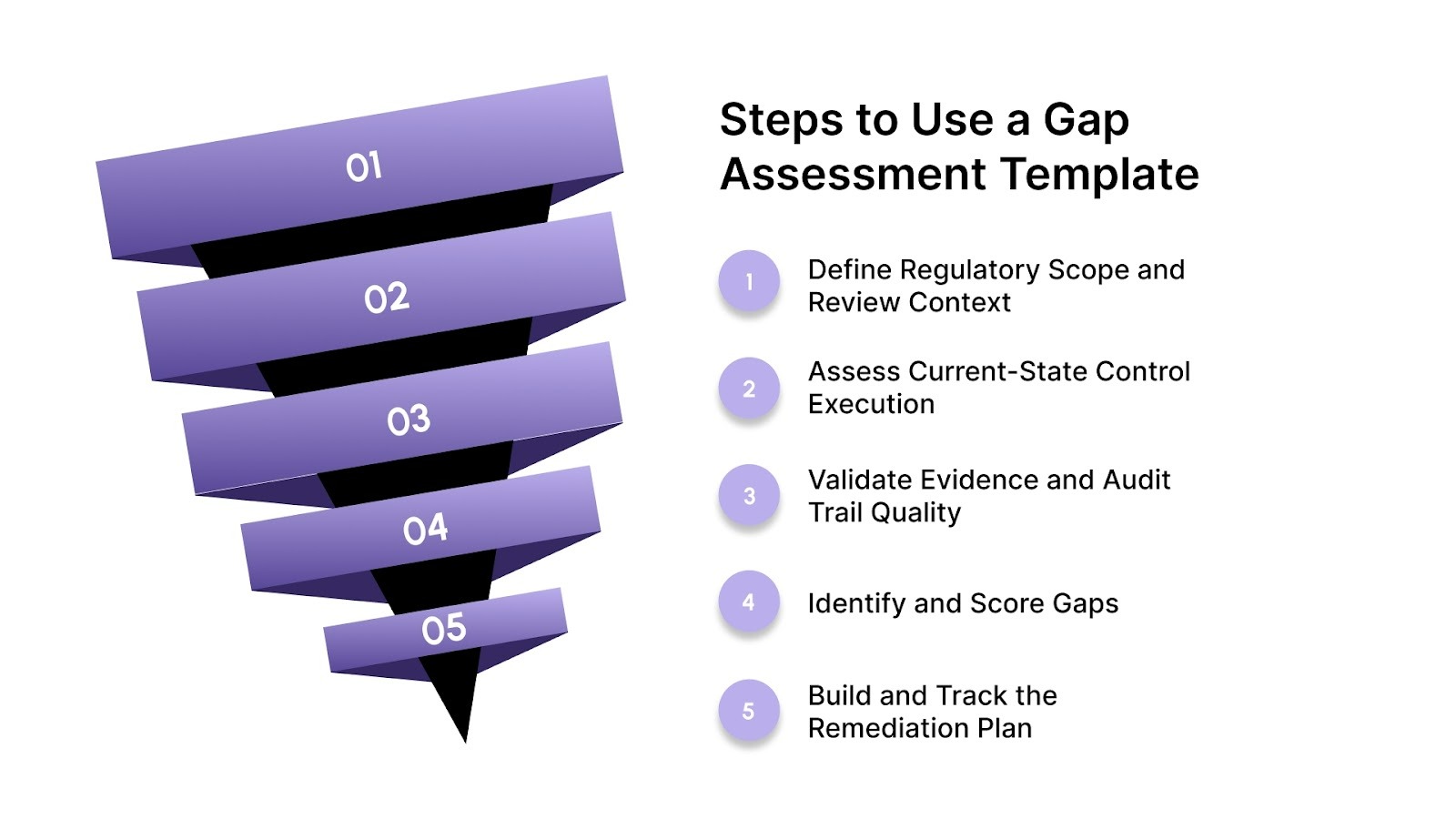 01
02
03
04
05

Steps to Use a Gap Assessment Template

1 Define Regulatory Scope and Review Context

2 Assess Current-State Control Execution

3 Validate Evidence and Audit Trail Quality

4 Identify and Score Gaps

5 Build and Track the Remediation Plan